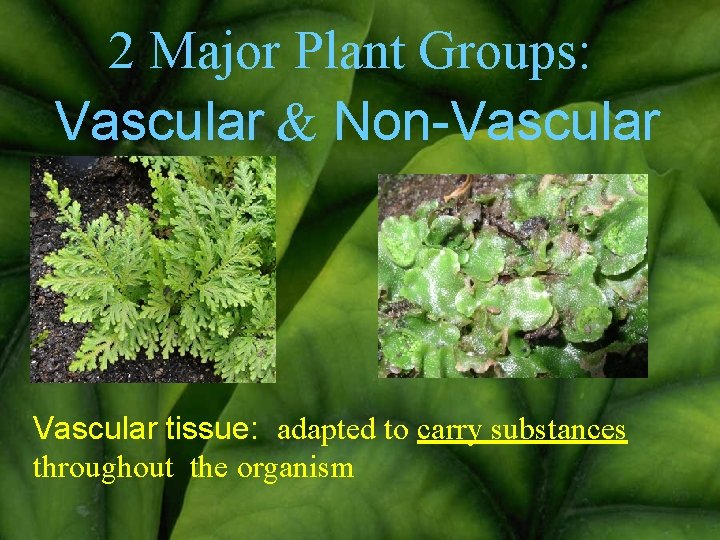 2 Major Plant Groups:
Vascular & Non-Vascular

Vascular tissue: adapted to carry substances throughout the organism